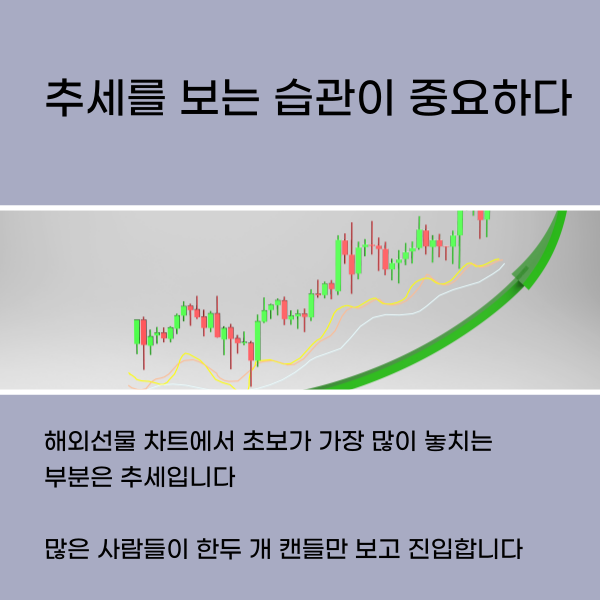 추세를 보는 습관이 중요하다

해외선물 차트에서 초보가 가장 많이 놓치는 부분은 추세입니다

많은 사람들이 한두 개 캔들만 보고 진입합니다